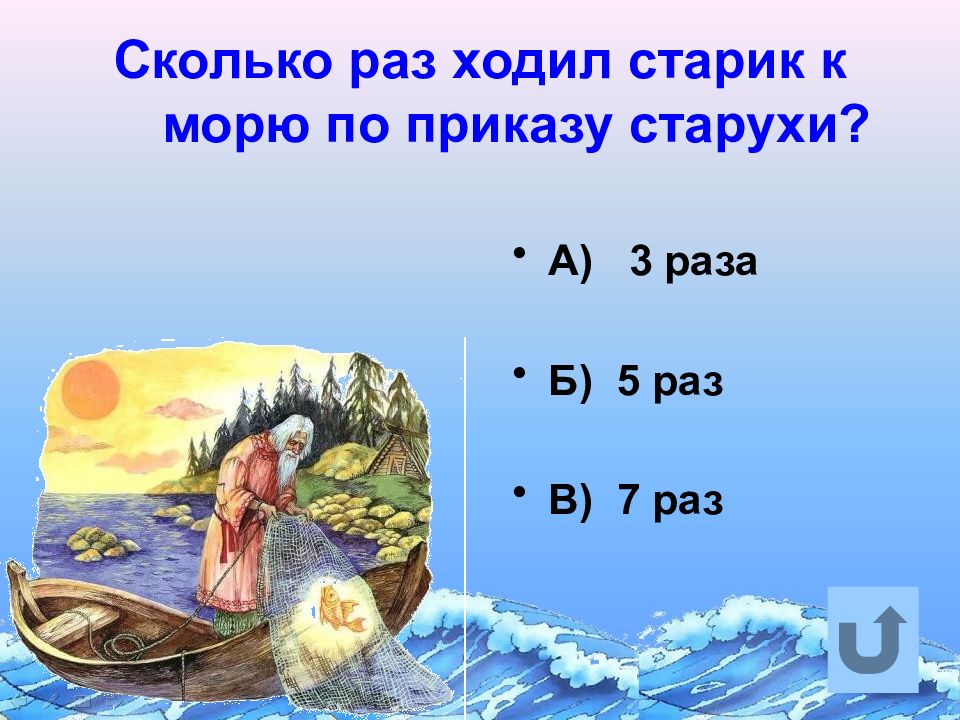 Сколько раз ходил старик к морю по приказу старухи?

• А) 3 раза

• Б) 5 раз

• В) 7 раз